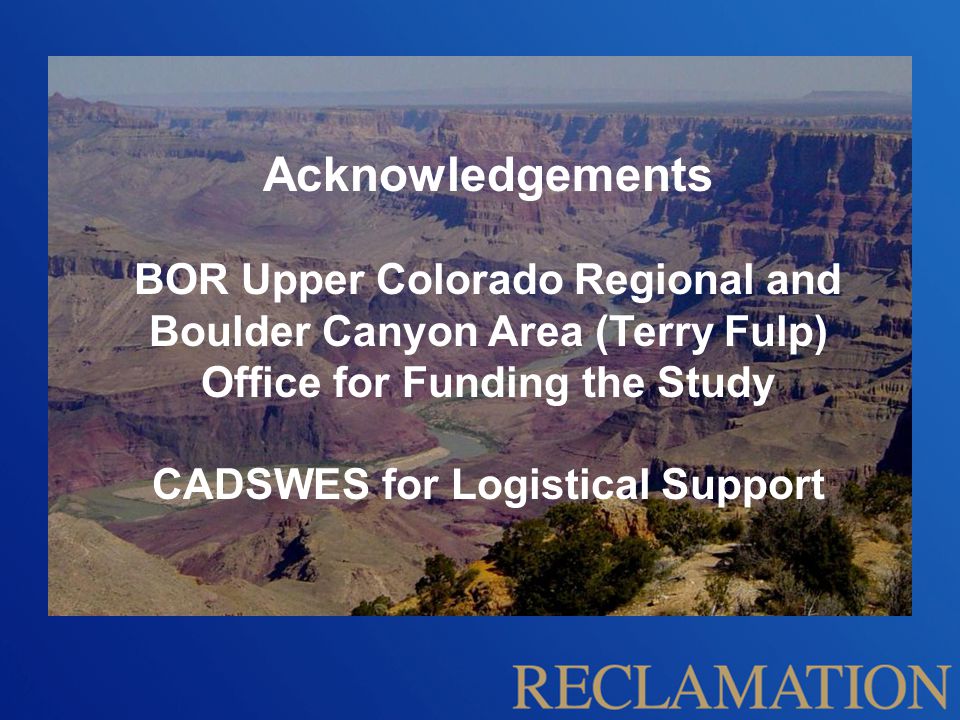 Acknowledgements

BOR Upper Colorado Regional and Boulder Canyon Area (Terry Fulp) Office for Funding the Study

CADSWES for Logistical Support

RECLAMATION